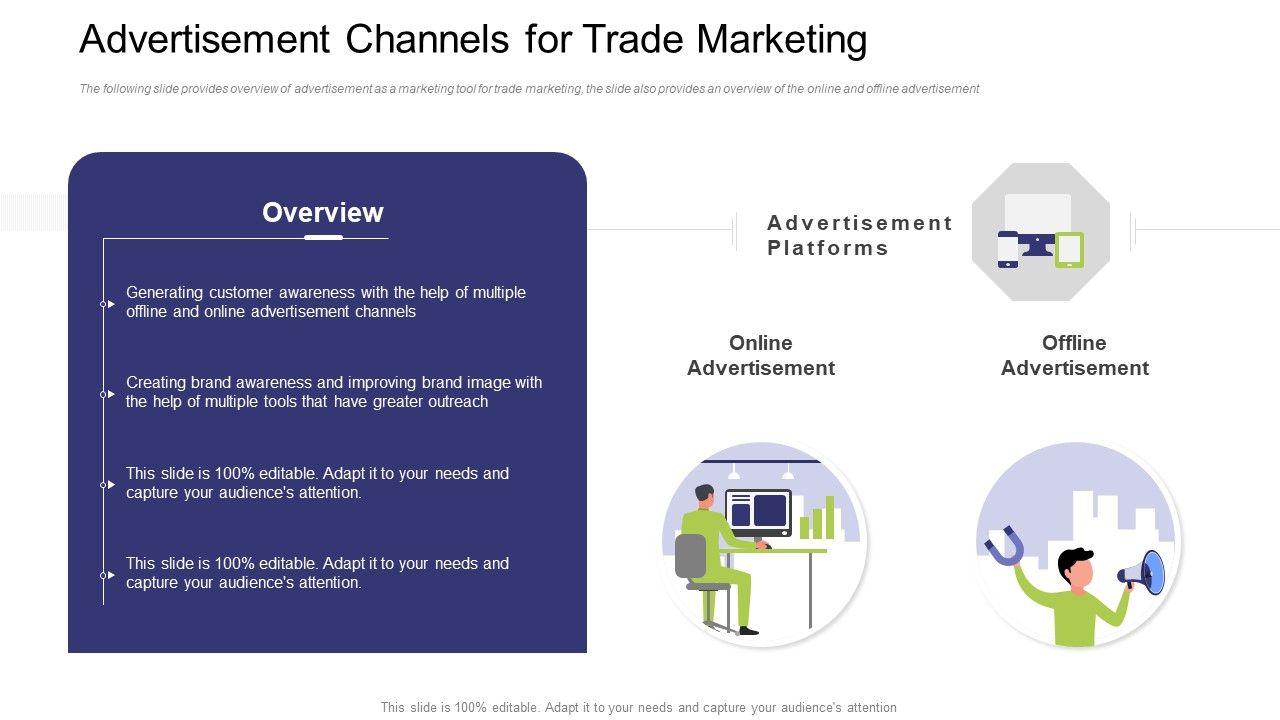 Advertisement Channels for Trade Marketing

The following slide provides overview of advertisement as a marketing tool for trade marketing, the slide also provides an overview of the online and offline advertisement

Overview

Generating customer awareness with the help of multiple offline and online advertisement channels

Creating brand awareness and improving brand image with the help of multiple tools that have greater outreach

This slide is 100% editable. Adapt it to your needs and capture your audience's attention.

This slide is 100% editable. Adapt it to your needs and capture your audience's attention.

Advertisement Platforms

Online Advertisement

Offline Advertisement

This slide is 100% editable. Adapt it to your needs and capture your audience's attention